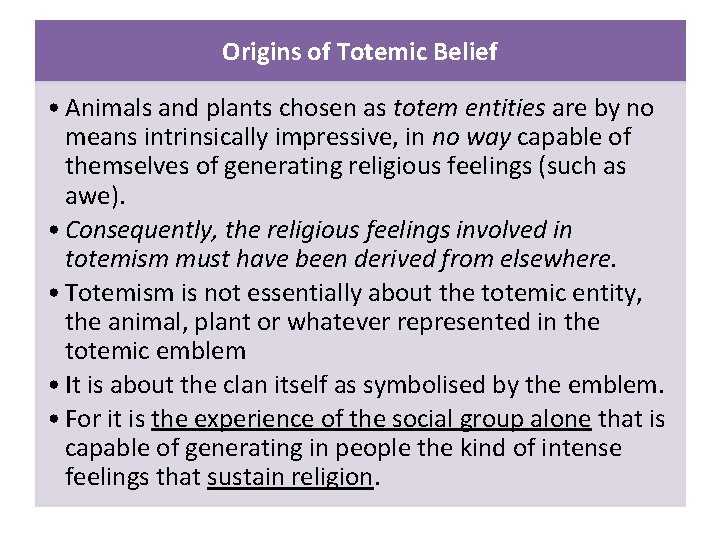 Origins of Totemic Belief

• Animals and plants chosen as totem entities are by no means intrinsically impressive, in no way capable of themselves of generating religious feelings (such as awe).
• Consequently, the religious feelings involved in totemism must have been derived from elsewhere.
• Totemism is not essentially about the totemic entity, the animal, plant or whatever represented in the totemic emblem
• It is about the clan itself as symbolised by the emblem.
• For it is the experience of the social group alone that is capable of generating in people the kind of intense feelings that sustain religion.